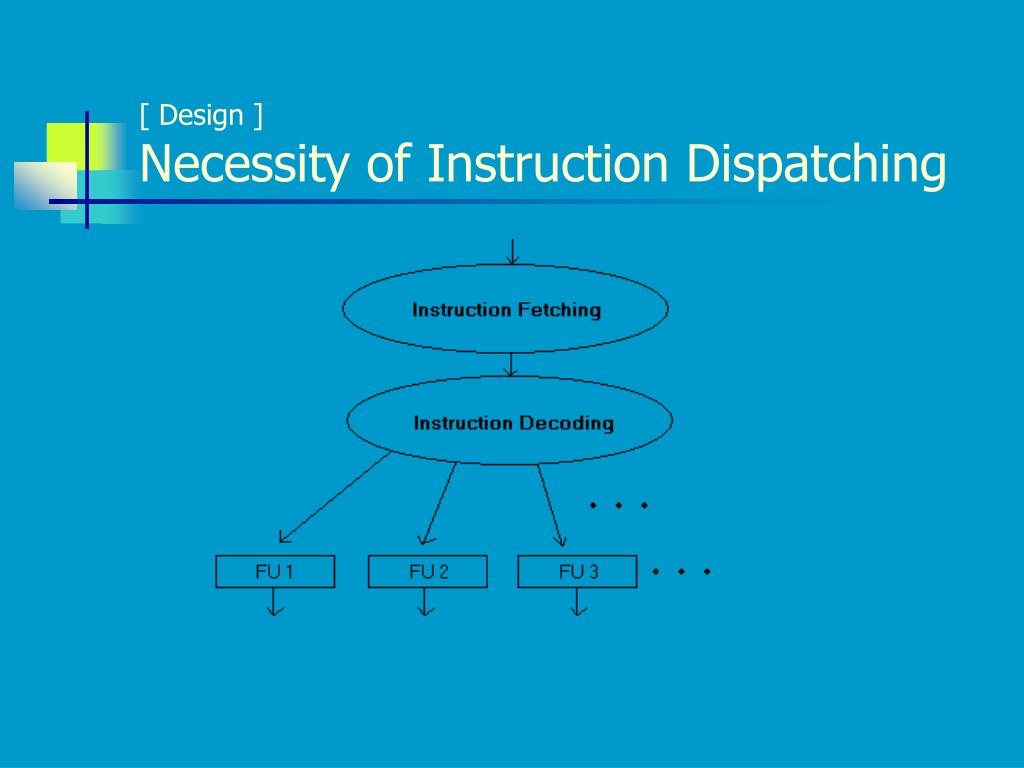 [ Design ]

Necessity of Instruction Dispatching

Instruction Fetching

Instruction Decoding

. . .

FU 1

FU 2

FU 3

. . .